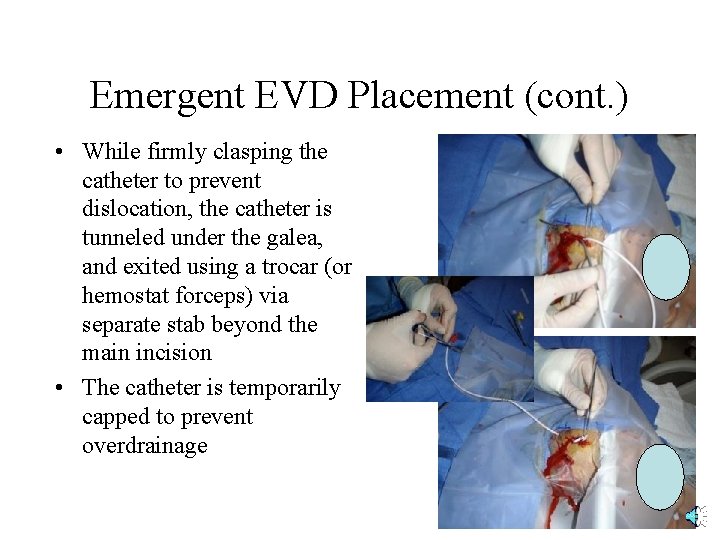 Emergent EVD Placement (cont.)

• While firmly clasping the catheter to prevent dislocation, the catheter is tunneled under the galea, and exited using a trocar (or hemostat forceps) via separate stab beyond the main incision

• The catheter is temporarily capped to prevent overdrainage